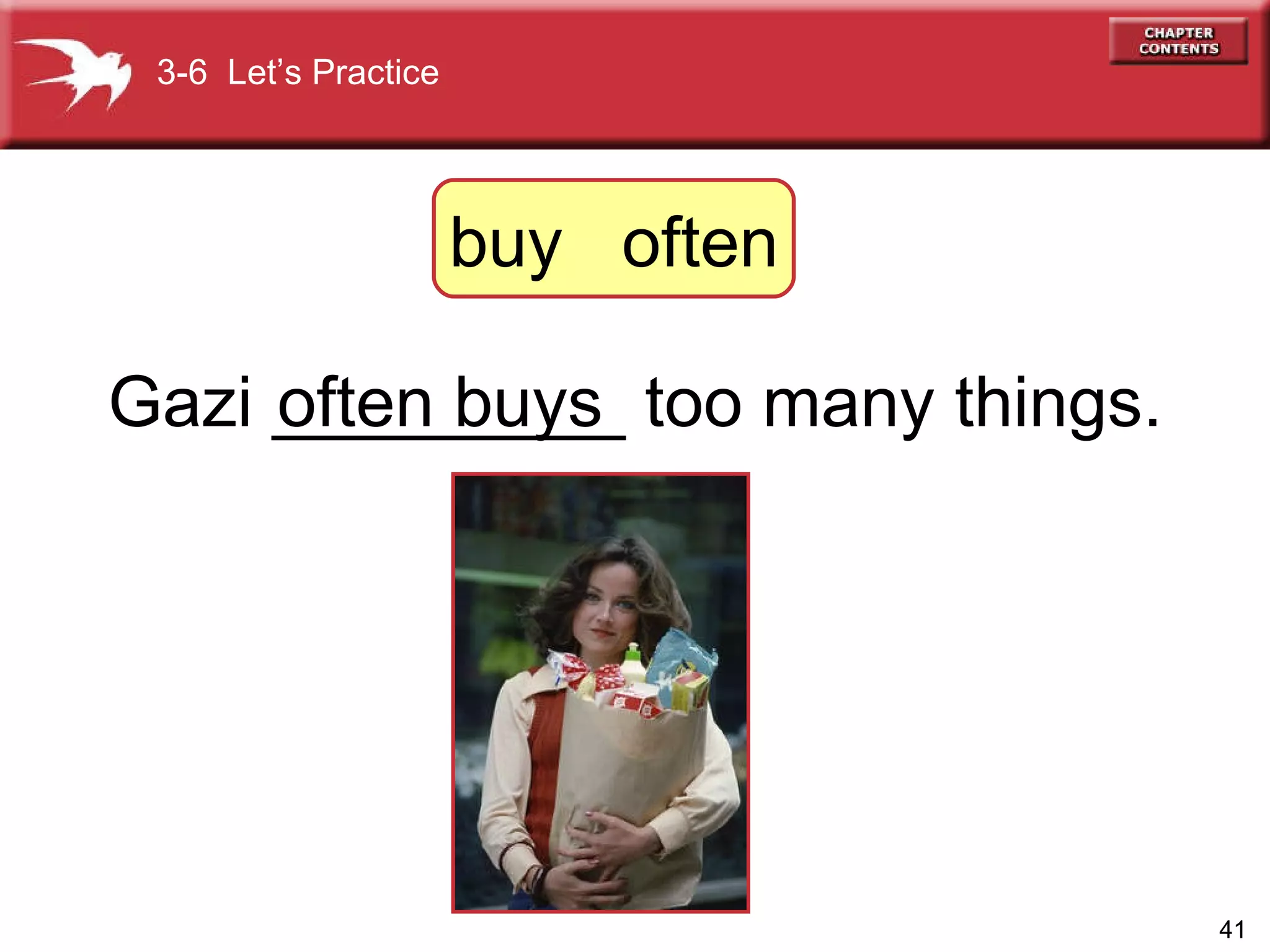 3-6 Let's Practice

CHAPTER CONTENTS

buy often

Gazi often buys too many things.

41